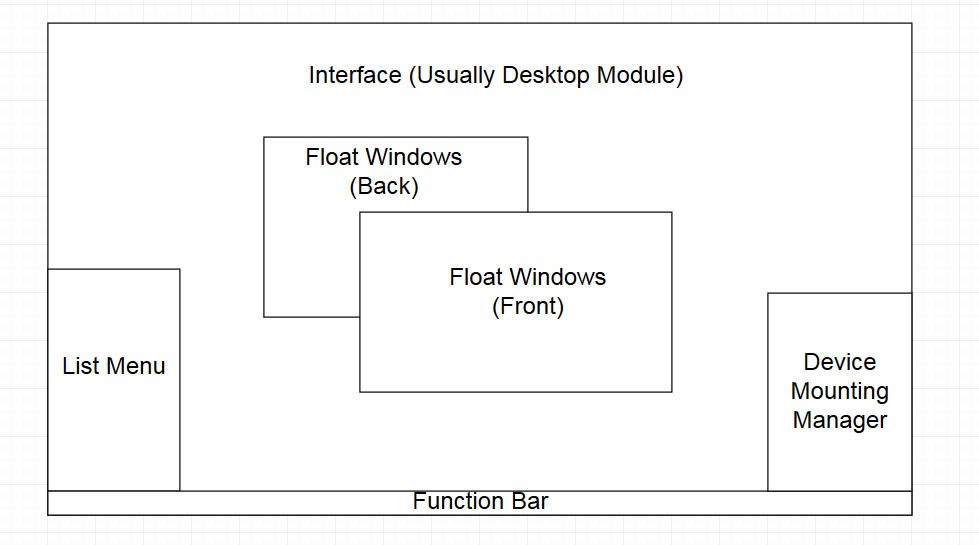 Interface (Usually Desktop Module)

Float Windows
(Back)

Float Windows
(Front)

List Menu

Device
Mounting
Manager

Function Bar